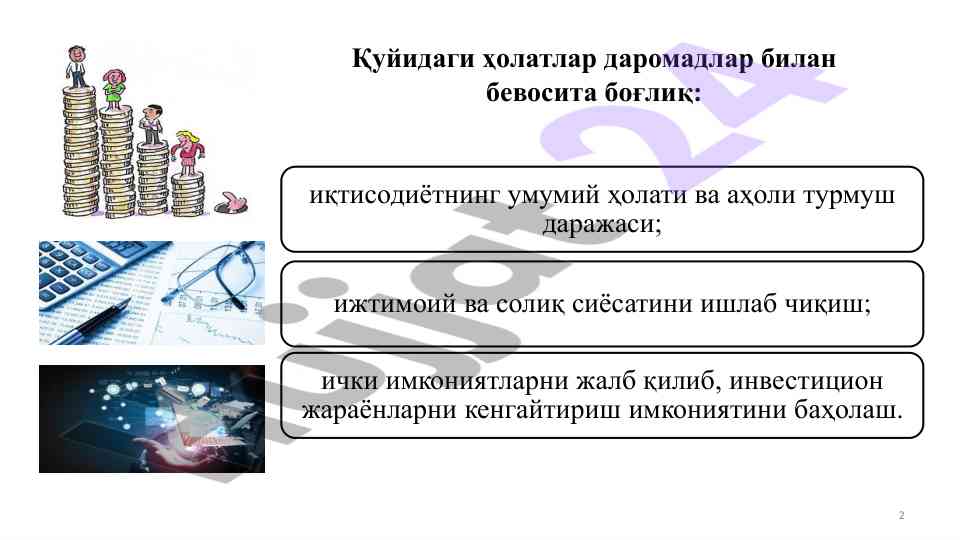 Қуйидаги ҳолатлар даромадлар билан бевосита боғлиқ:

иқтисодиётнинг умумий ҳолати ва аҳоли турмуш даражаси;

ижтимоий ва солиқ сиёсатини ишлаб чиқиш;

ички имкониятларни жалб қилиб, инвестицион жараёнларни кенгайтириш имкониятини баҳолаш.

hujjat24

2